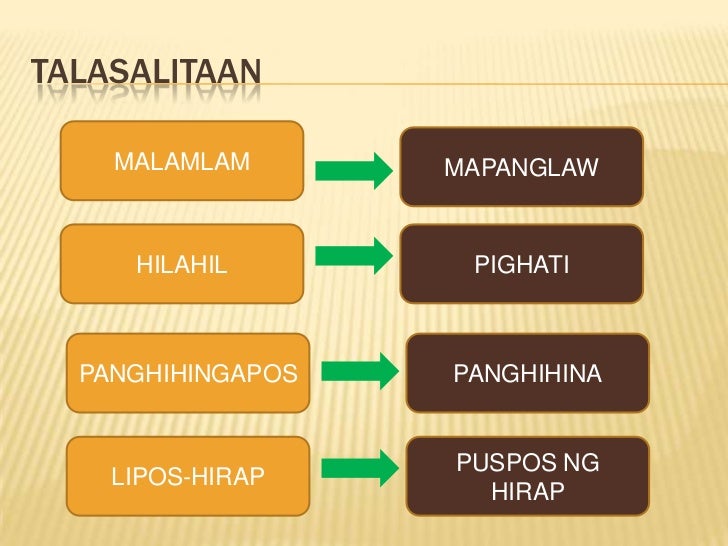 TALASALITAAN

MALAMLAM

MAPANGLAW

HILAHIL

PIGHATI

PANGHIHINGAPOS

PANGHIHINA

LIPOS-HIRAP

PUSPOS NG HIRAP